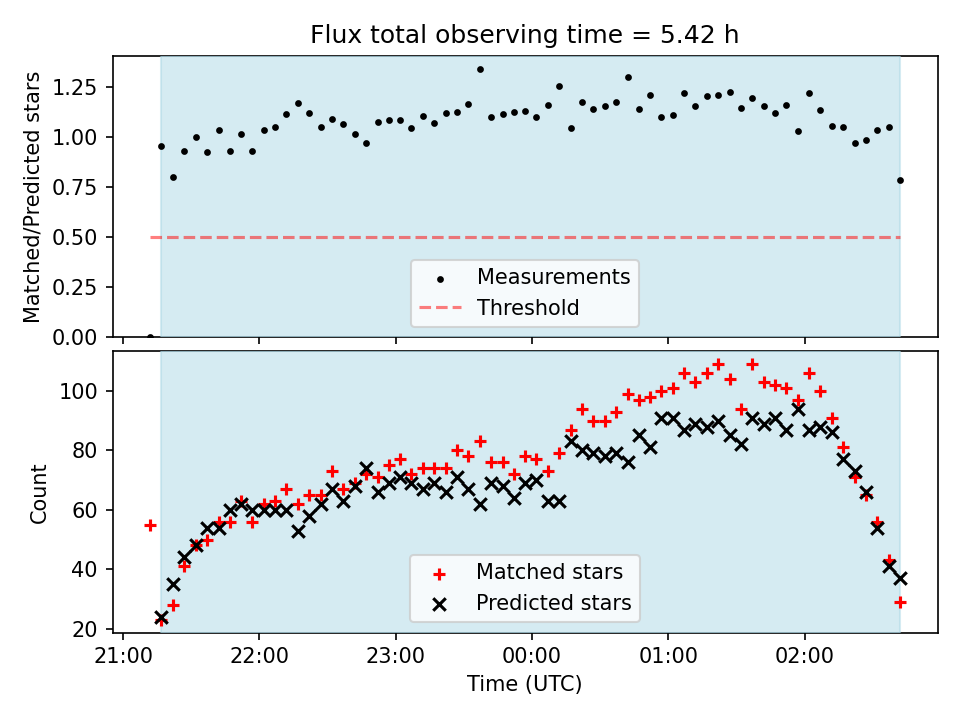 Flux total observing time = 5.42 h

Matched/Predicted stars

1.25
1.00
0.75
0.50
0.25
0.00

Measurements
Threshold

Count

100
80
60
40
20

Matched stars
Predicted stars

21:00
22:00
23:00
00:00
01:00
02:00

Time (UTC)